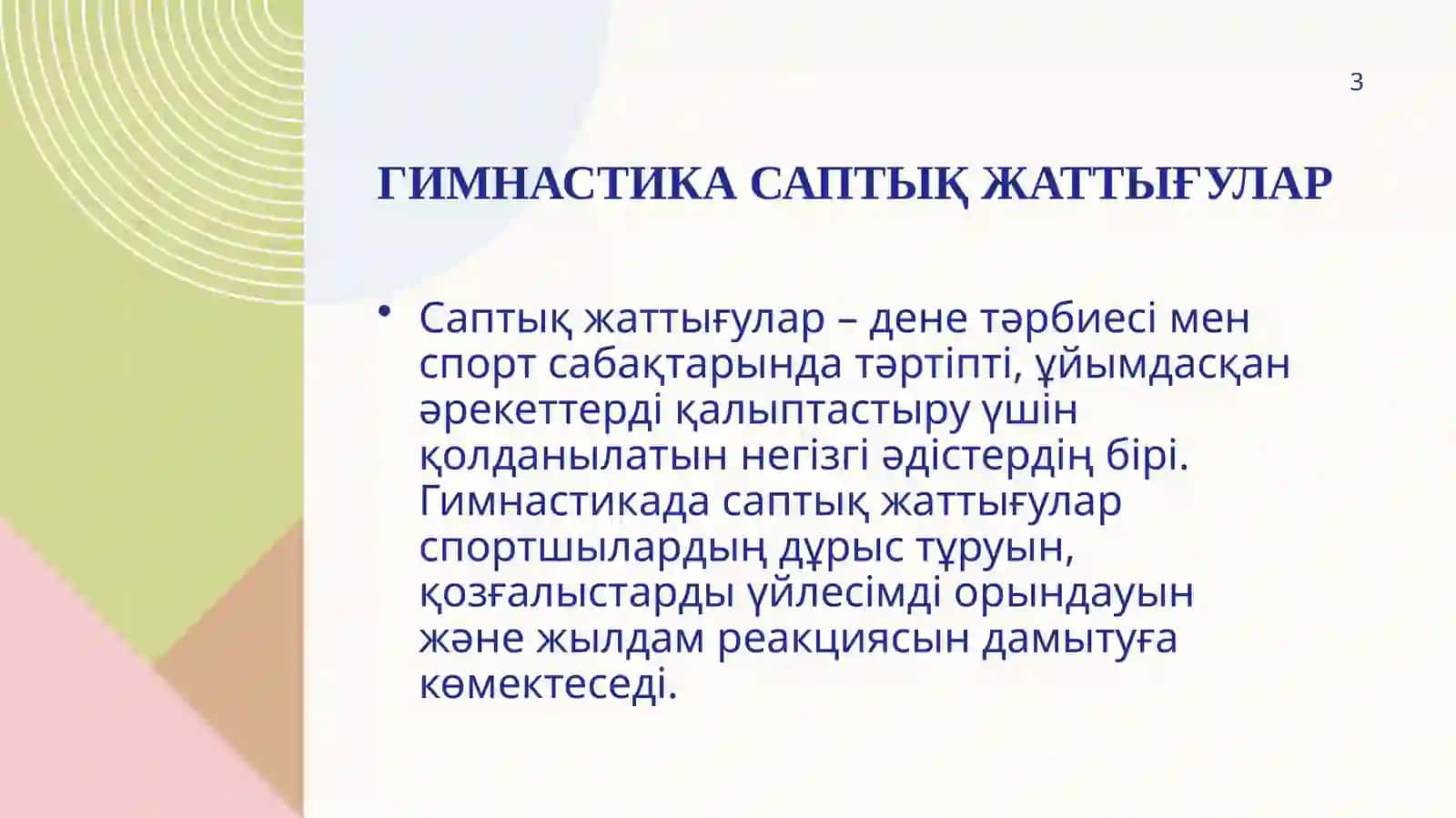 3

ГИМНАСТИКА САПТЫҚ ЖАТТЫҒУЛАР

• Саптық жаттығулар – дене тәрбиесі мен спорт сабақтарында тәртіпті, ұйымдасқан әрекеттерді қалыптастыру үшін қолданылатын негізгі әдістердің бірі. Гимнастикада саптық жаттығулар спортшылардың дұрыс тұруын, қозғалыстарды үйлесімді орындауын және жылдам реакциясын дамытуға көмектеседі.